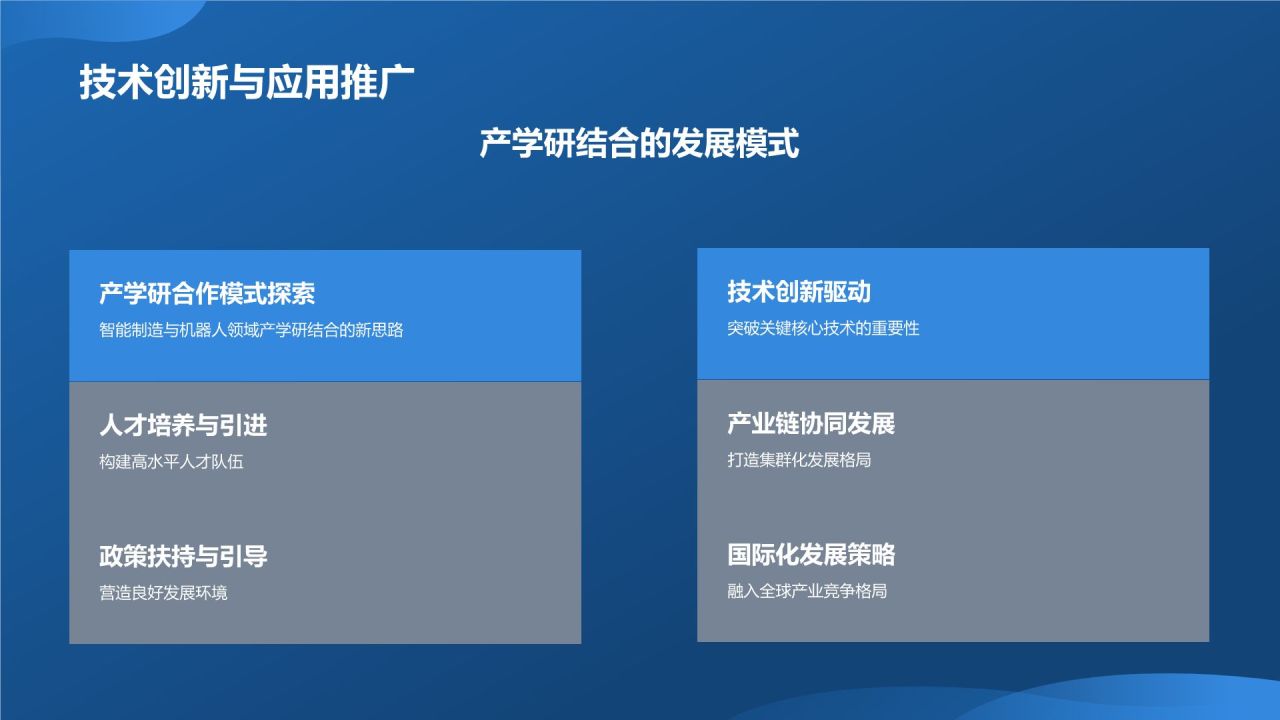 技术创新与应用推广

产学研结合的发展模式

产学研合作模式探索
智能制造与机器人领域产学研结合的新思路

人才培养与引进
构建高水平人才队伍

政策扶持与引导
营造良好发展环境

技术创新驱动
突破关键核心技术的重要性

产业链协同发展
打造集群化发展格局

国际化发展策略
融入全球产业竞争格局